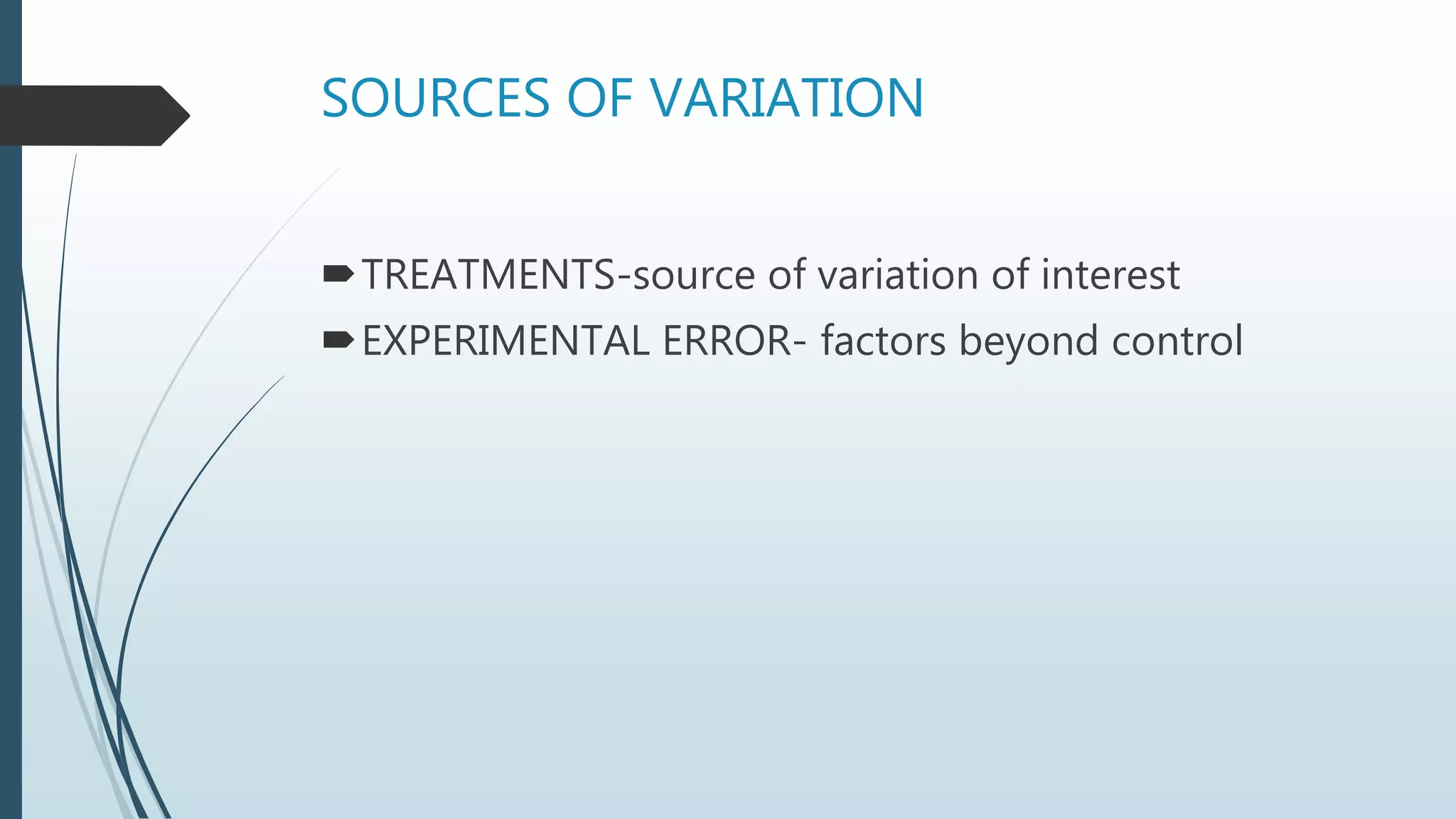 SOURCES OF VARIATION

TREATMENTS-source of variation of interest

EXPERIMENTAL ERROR- factors beyond control